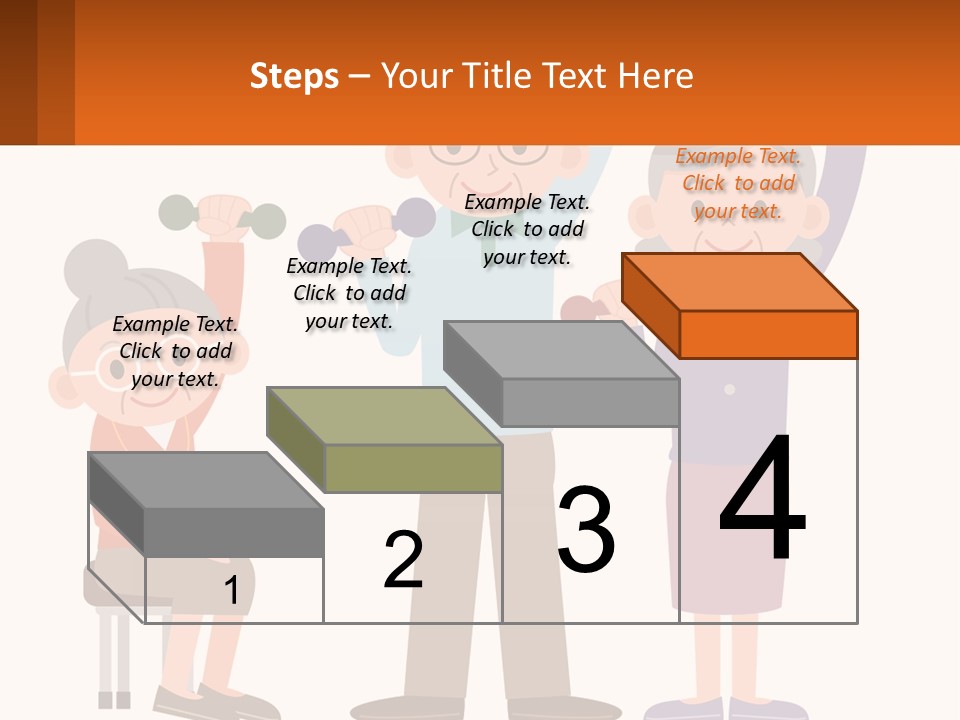 Steps – Your Title Text Here

Example Text. Click to add your text.

Example Text. Click to add your text.

Example Text. Click to add your text.

Example Text. Click to add your text.

1

2

3

4